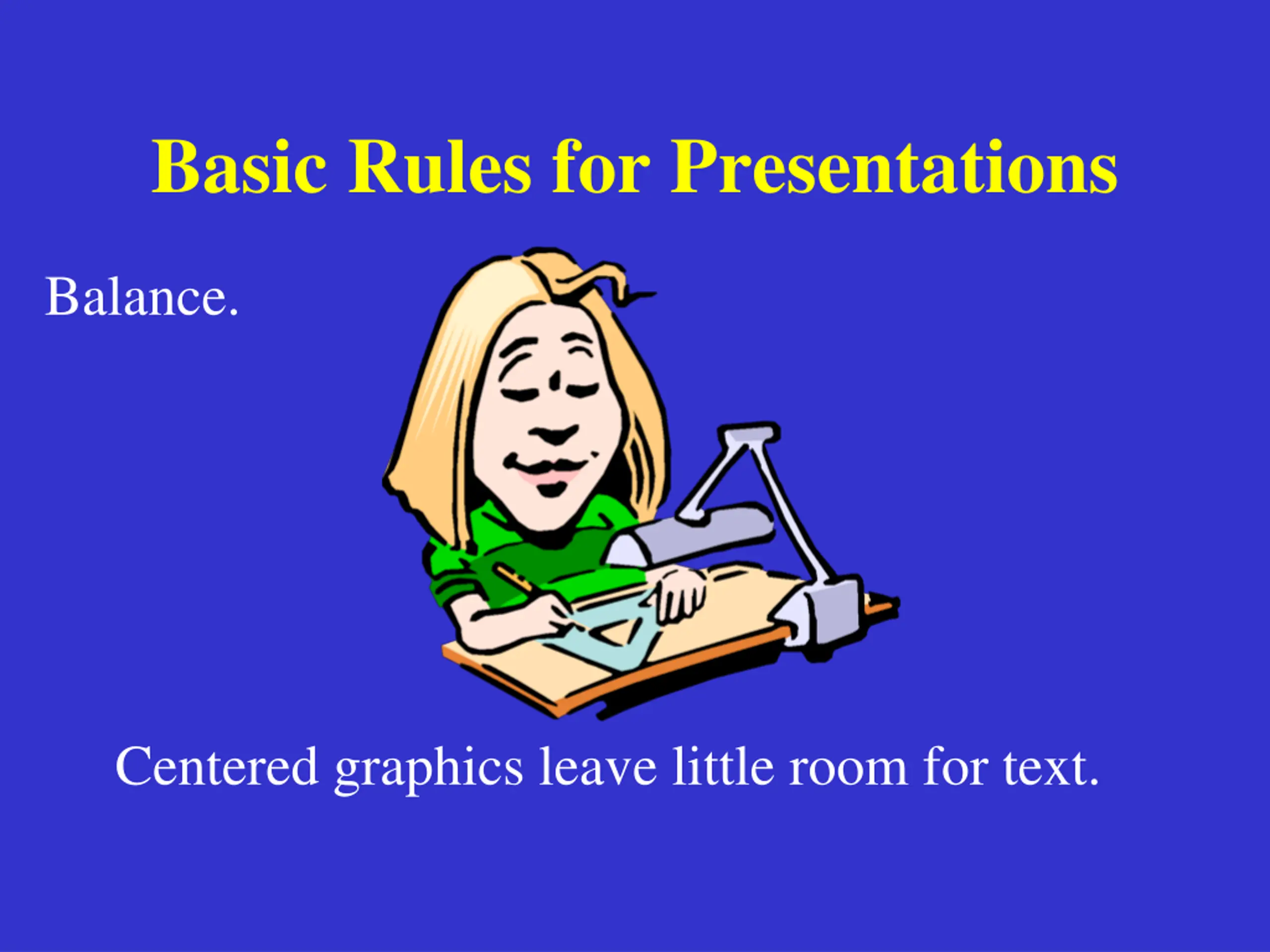 Basic Rules for Presentations

Balance.

Centered graphics leave little room for text.